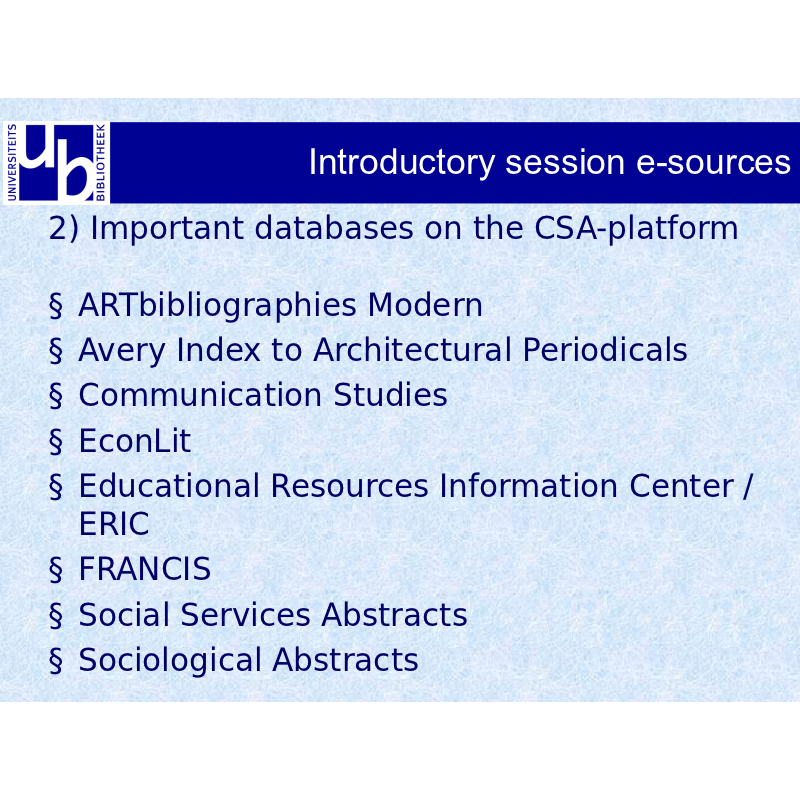 UNIVERSITEITS
ub
BIBLIOTHEEK

Introductory session e-sources

2) Important databases on the CSA-platform

§ ARTbibliographies Modern
§ Avery Index to Architectural Periodicals
§ Communication Studies
§ EconLit
§ Educational Resources Information Center / ERIC
§ FRANCIS
§ Social Services Abstracts
§ Sociological Abstracts